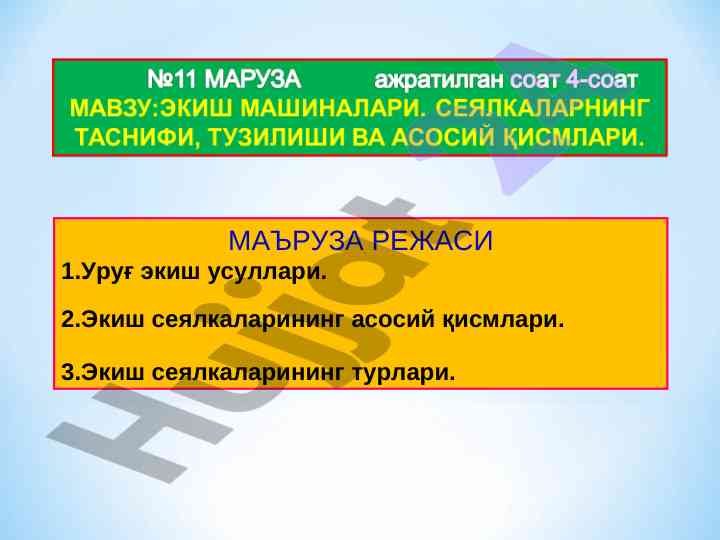 №11 МАРУЗА ажратилган соат 4-соат
МАВЗУ:ЭКИШ МАШИНАЛАРИ. СЕЯЛКАЛАРНИНГ ТАСНИФИ, ТУЗИЛИШИ ВА АСОСИЙ ҚИСМЛАРИ.

МАЪРУЗА РЕЖАСИ
1.Уруғ экиш усуллари.

2.Экиш сеялкаларининг асосий қисмлари.

3.Экиш сеялкаларининг турлари.

Hujjat